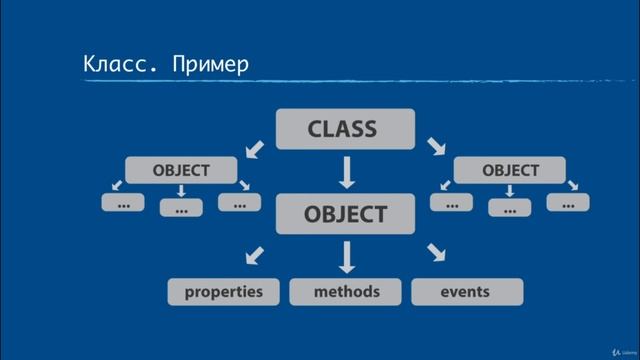 Класс. Пример

CLASS

OBJECT

...

...

...

OBJECT

OBJECT

...

...

...

properties

methods

events

Udemy